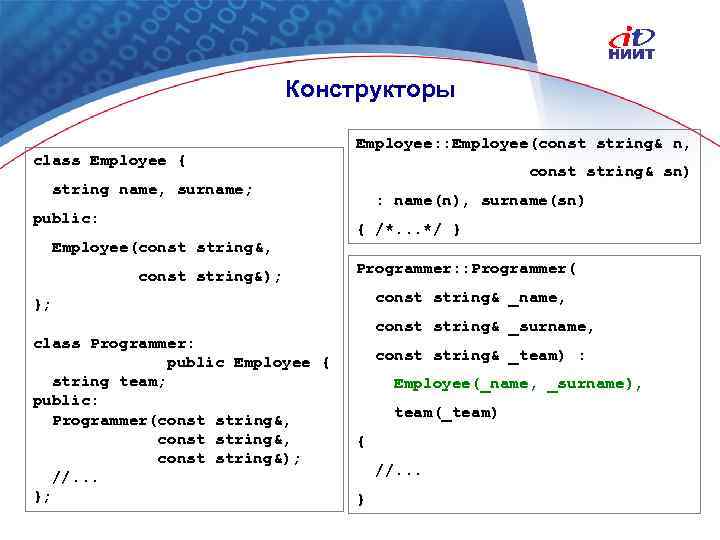 it
НИИТ

Конструкторы

class Employee {
string name, surname;
public:
Employee(const string&,
const string&);
};

class Programmer:
public Employee {
string team;
public:
Programmer(const string&,
const string&,
const string&);
//...
};

Employee::Employee(const string& n,
const string& sn)
: name(n), surname(sn)
{ /*...*/ }

Programmer::Programmer(
const string& _name,
const string& _surname,
const string& _team) :
Employee(_name, _surname),
team(_team)
{
//...
}